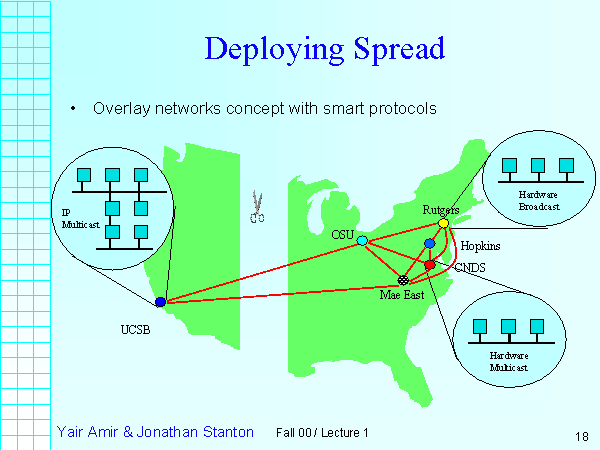 Deploying Spread

• Overlay networks concept with smart protocols

IP Multicast

Hardware Broadcast

Rutgers

OSU

Hopkins

CNDS

Mae East

UCSB

Hardware Multicast

Yair Amir & Jonathan Stanton

Fall 00 / Lecture 1

18